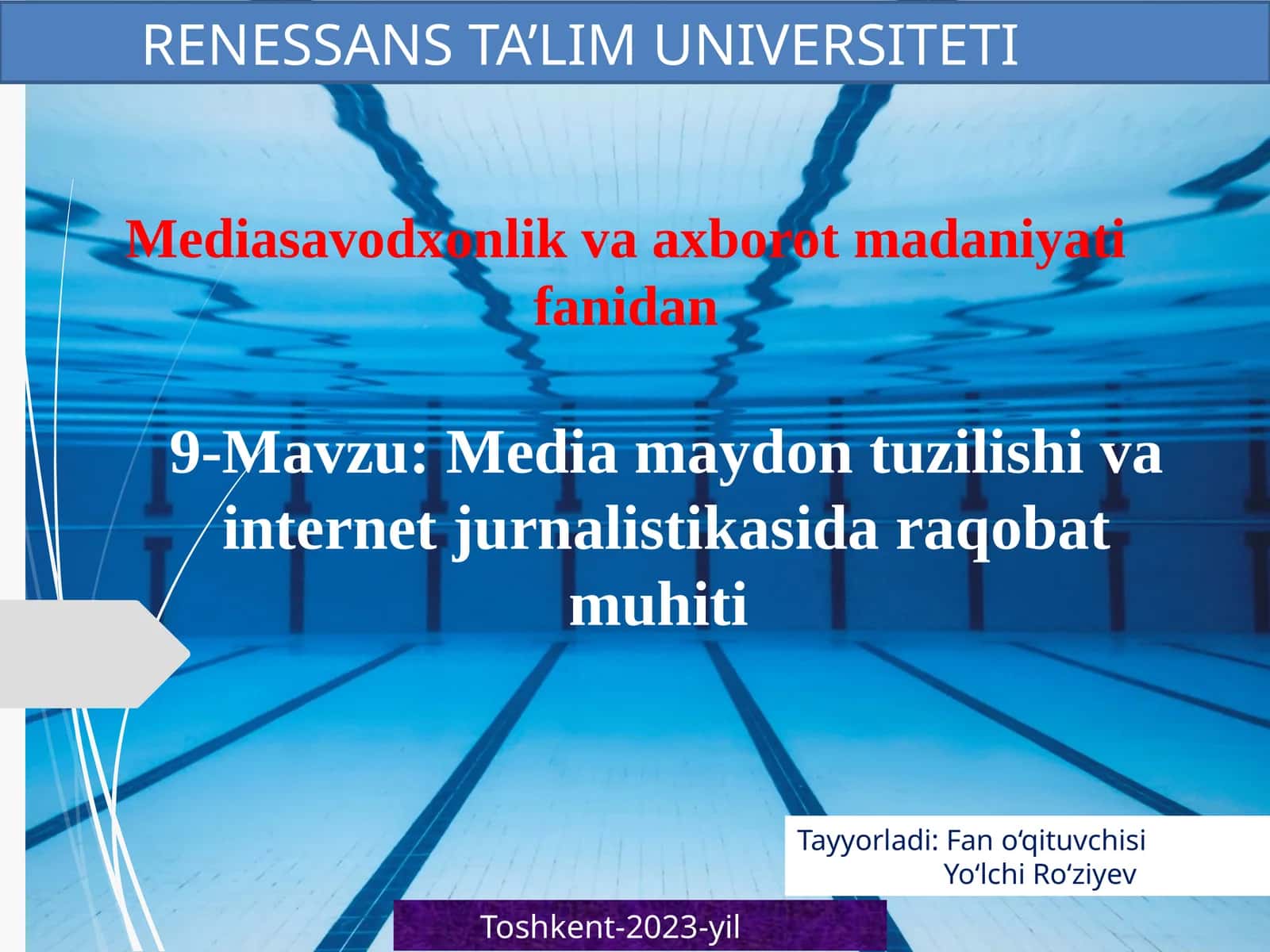 RENESSANS TA’LIM UNIVERSITETI

Mediasavodxonlik va axborot madaniyati fanidan

9-Mavzu: Media maydon tuzilishi va internet jurnalistikasida raqobat muhiti

Tayyorladi: Fan o‘qituvchisi
Yo‘lchi Ro‘ziyev

Toshkent-2023-yil